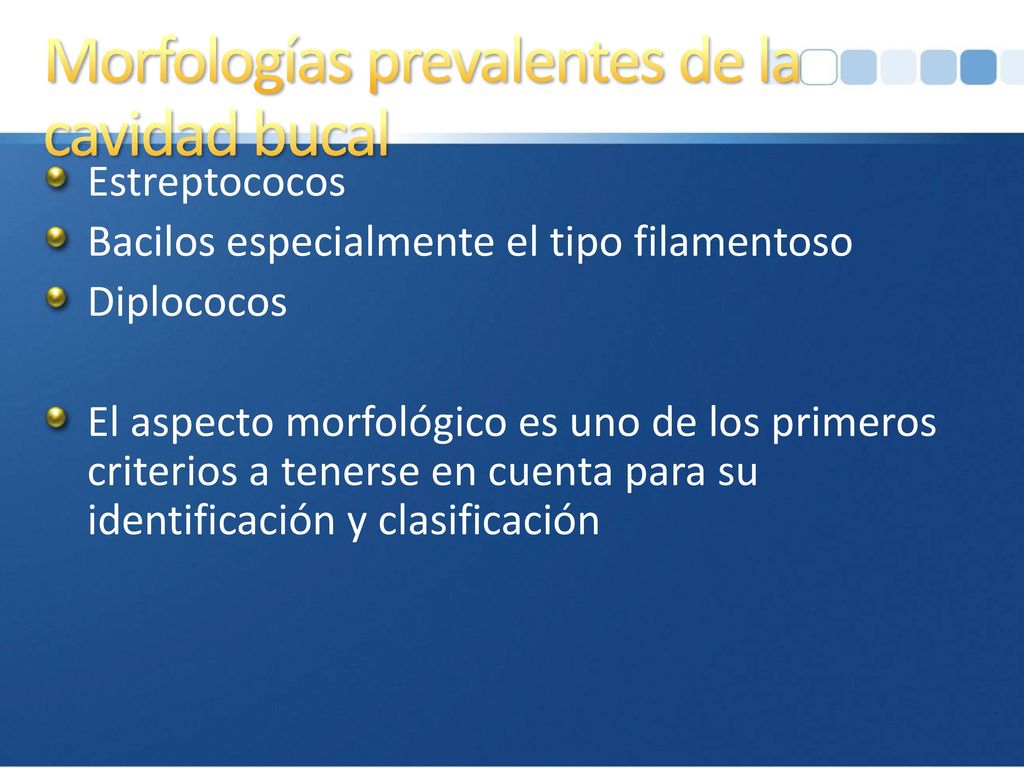 Morfologías prevalentes de la cavidad bucal

Estreptococos

Bacilos especialmente el tipo filamentoso

Diplococos

El aspecto morfológico es uno de los primeros criterios a tenerse en cuenta para su identificación y clasificación